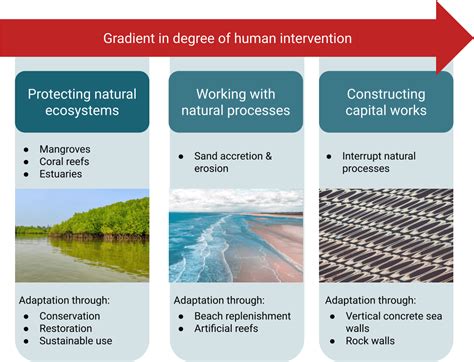 Gradient in degree of human intervention

Protecting natural ecosystems

- Mangroves
- Coral reefs
- Estuaries

Adaptation through:
- Conservation
- Restoration
- Sustainable use

Working with natural processes

- Sand accretion & erosion

Adaptation through:
- Beach replenishment
- Artificial reefs

Constructing capital works

- Interrupt natural processes

Adaptation through:
- Vertical concrete sea walls
- Rock walls